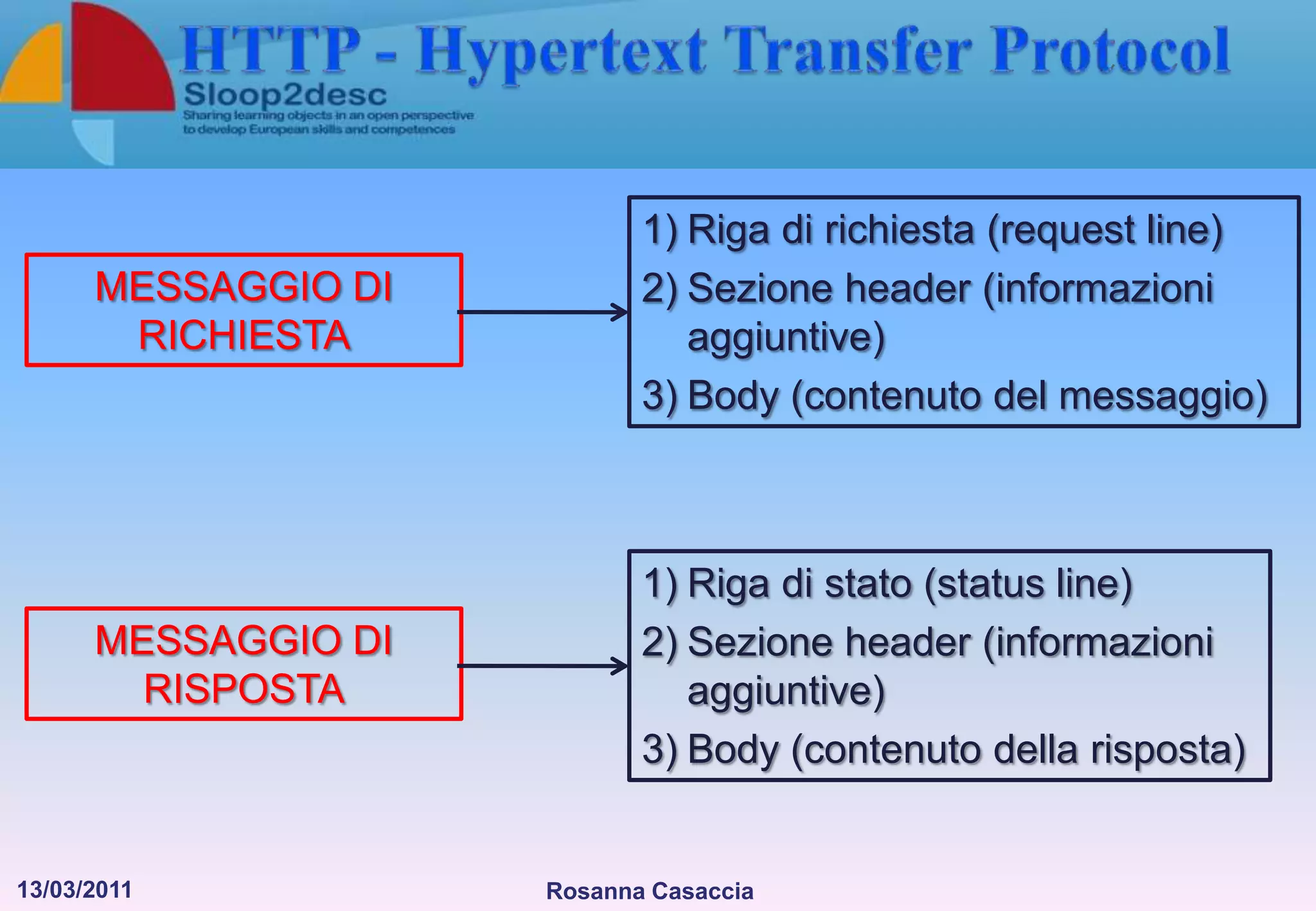 HTTP - Hypertext Transfer Protocol

Sloop2desc
Sharing learning objects in an open perspective to develop European skills and competences

MESSAGGIO DI RICHIESTA

1) Riga di richiesta (request line)
2) Sezione header (informazioni aggiuntive)
3) Body (contenuto del messaggio)

MESSAGGIO DI RISPOSTA

1) Riga di stato (status line)
2) Sezione header (informazioni aggiuntive)
3) Body (contenuto della risposta)

13/03/2011

Rosanna Casaccia